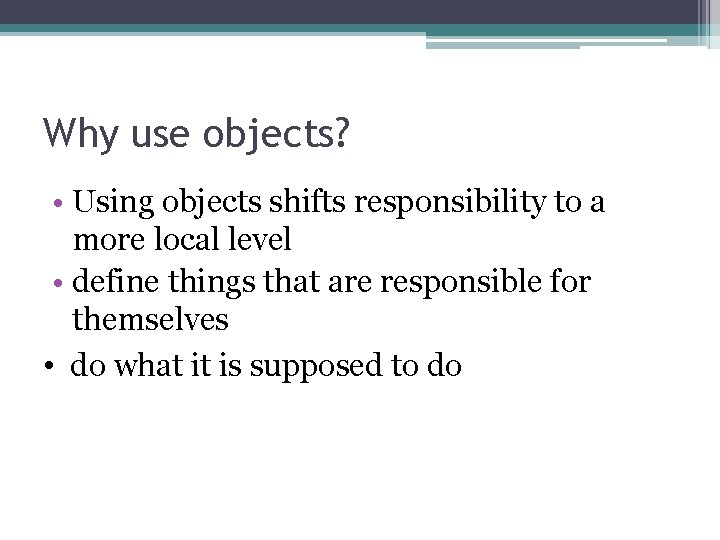 Why use objects?

• Using objects shifts responsibility to a more local level
• define things that are responsible for themselves
• do what it is supposed to do